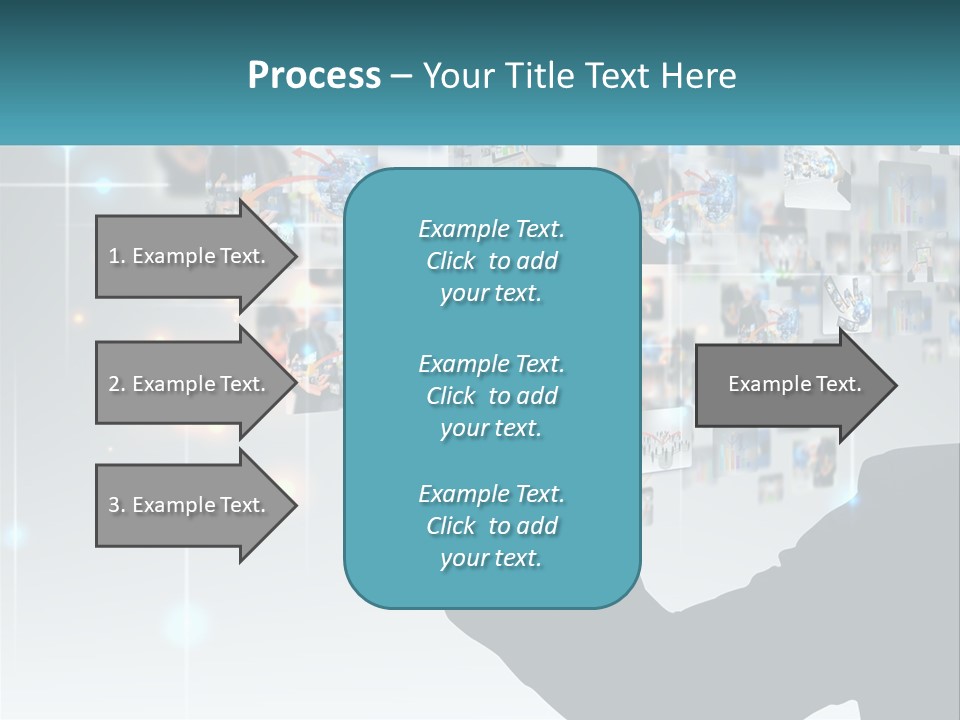 Process – Your Title Text Here

1. Example Text.

2. Example Text.

3. Example Text.

Example Text. Click to add your text.

Example Text. Click to add your text.

Example Text. Click to add your text.

Example Text.